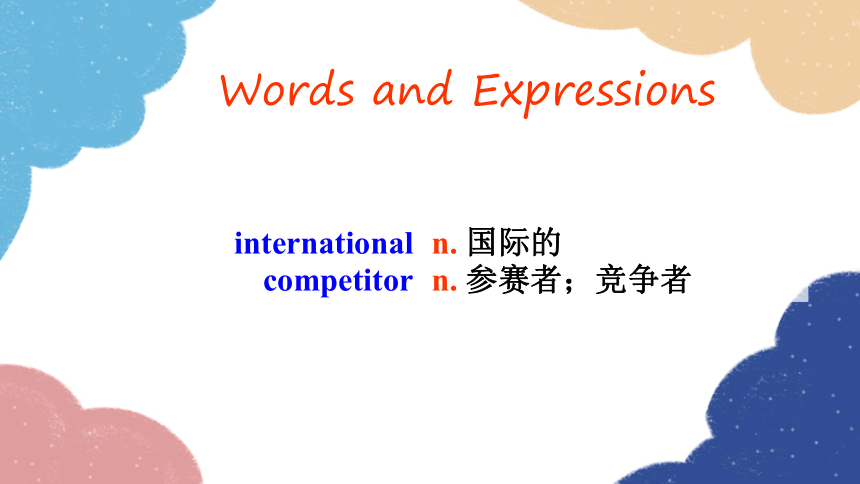 Words and Expressions

international n. 国际的
competitor n. 参赛者；竞争者